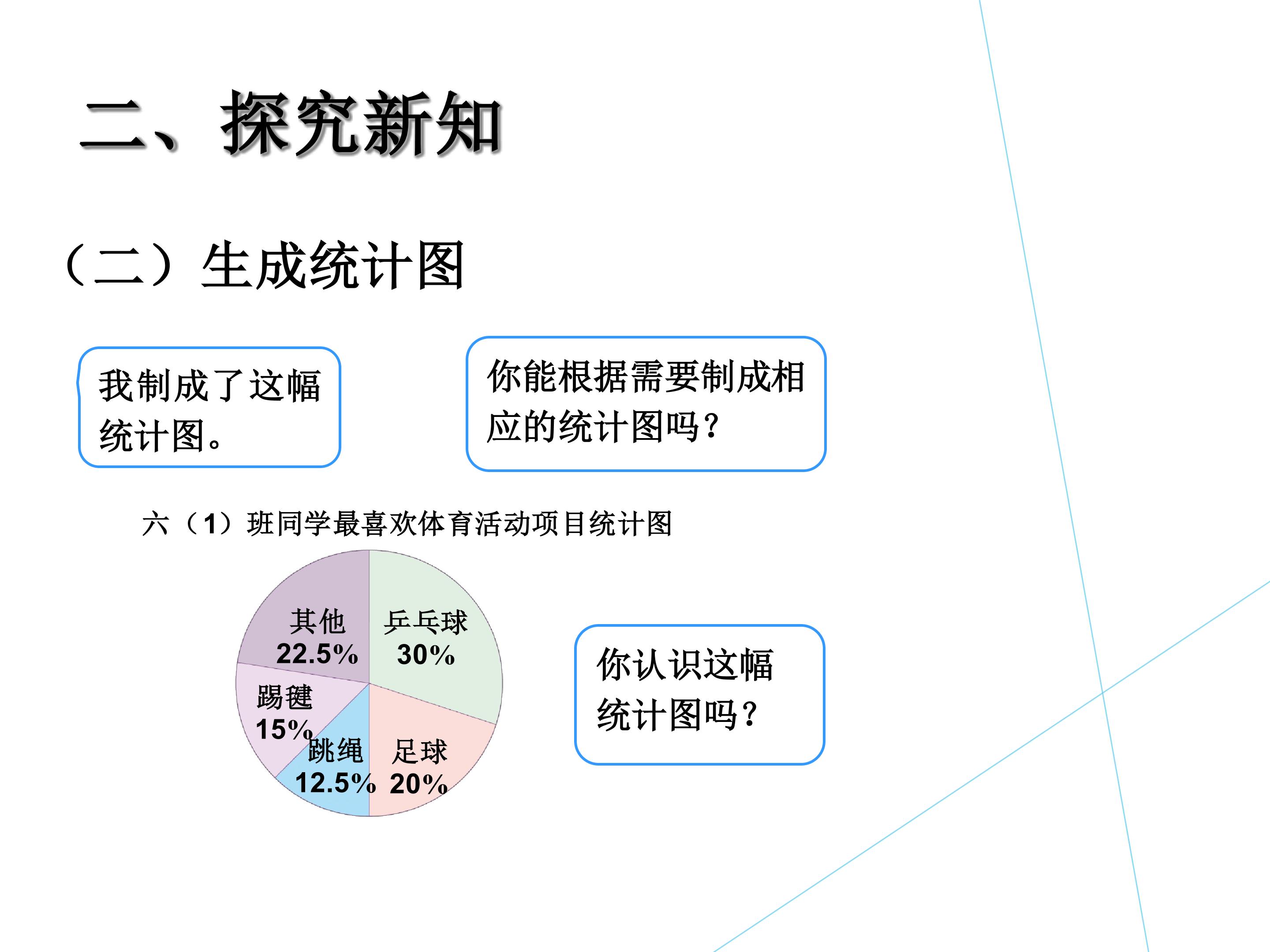 二、探究新知

（二）生成统计图

我制成了这幅统计图。

你能根据需要制成相应的统计图吗？

六（1）班同学最喜欢体育活动项目统计图

其他
22.5%

乒乓球
30%

踢毽
15%

跳绳
12.5%

足球
20%

你认识这幅统计图吗？